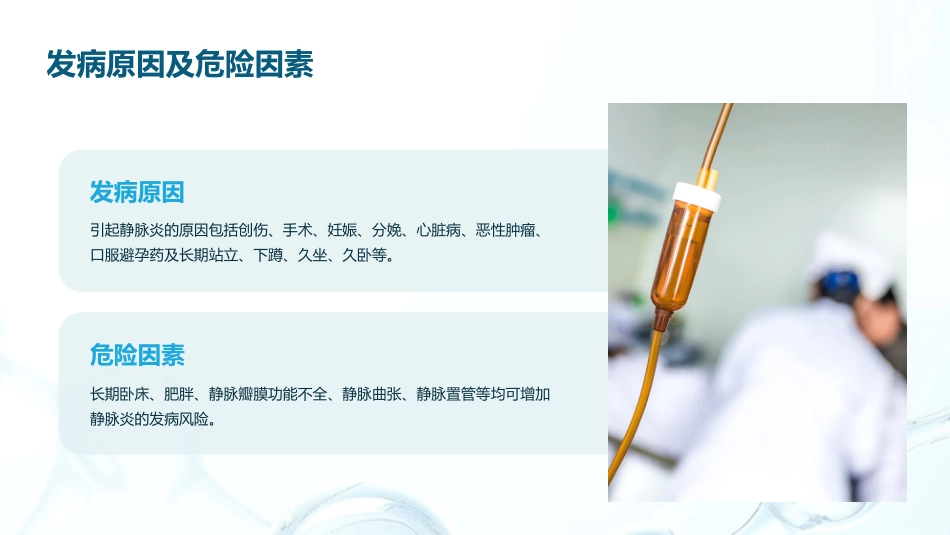 发病原因及危险因素

发病原因

引起静脉炎的原因包括创伤、手术、妊娠、分娩、心脏病、恶性肿瘤、口服避孕药及长期站立、下蹲、久坐、久卧等。

危险因素

长期卧床、肥胖、静脉瓣膜功能不全、静脉曲张、静脉置管等均可增加静脉炎的发病风险。